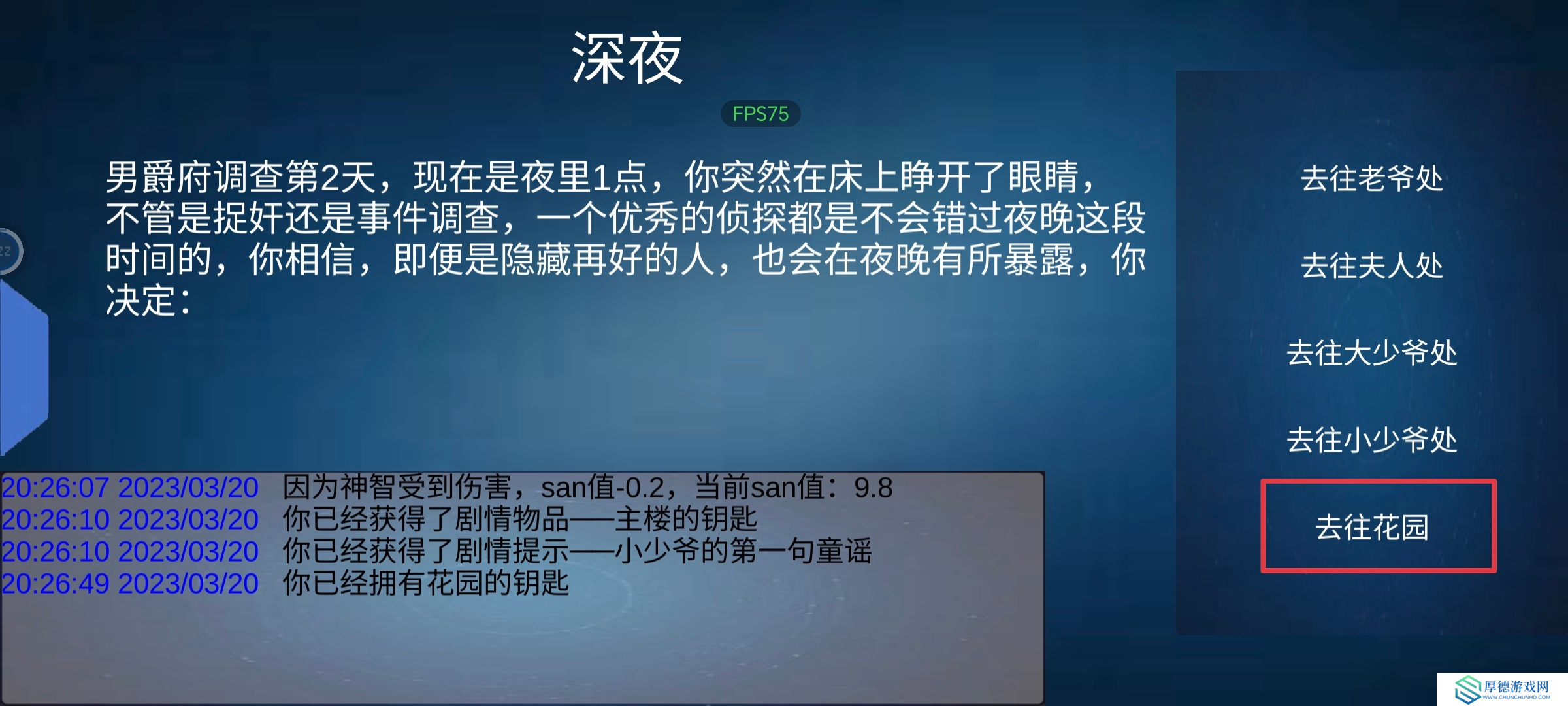 深夜

FPS75

男爵府调查第2天，现在是夜里1点，你突然在床上睁开了眼睛，不管是捉奸还是事件调查，一个优秀的侦探都是不会错过夜晚这段时间的，你相信，即便是隐藏再好的人，也会在夜晚有所暴露，你决定：

去往老爷处

去往夫人处

去往大少爷处

去往小少爷处

去往花园

20:26:07 2023/03/20 因为神智受到伤害，san值-0.2，当前san值：9.8
20:26:10 2023/03/20 你已经获得了剧情物品——主楼的钥匙
20:26:10 2023/03/20 你已经获得了剧情提示——小少爷的第一句童谣
20:26:49 2023/03/20 你已经拥有花园的钥匙

厚德游戏网
WWW.CHUNCHUNHD.COM